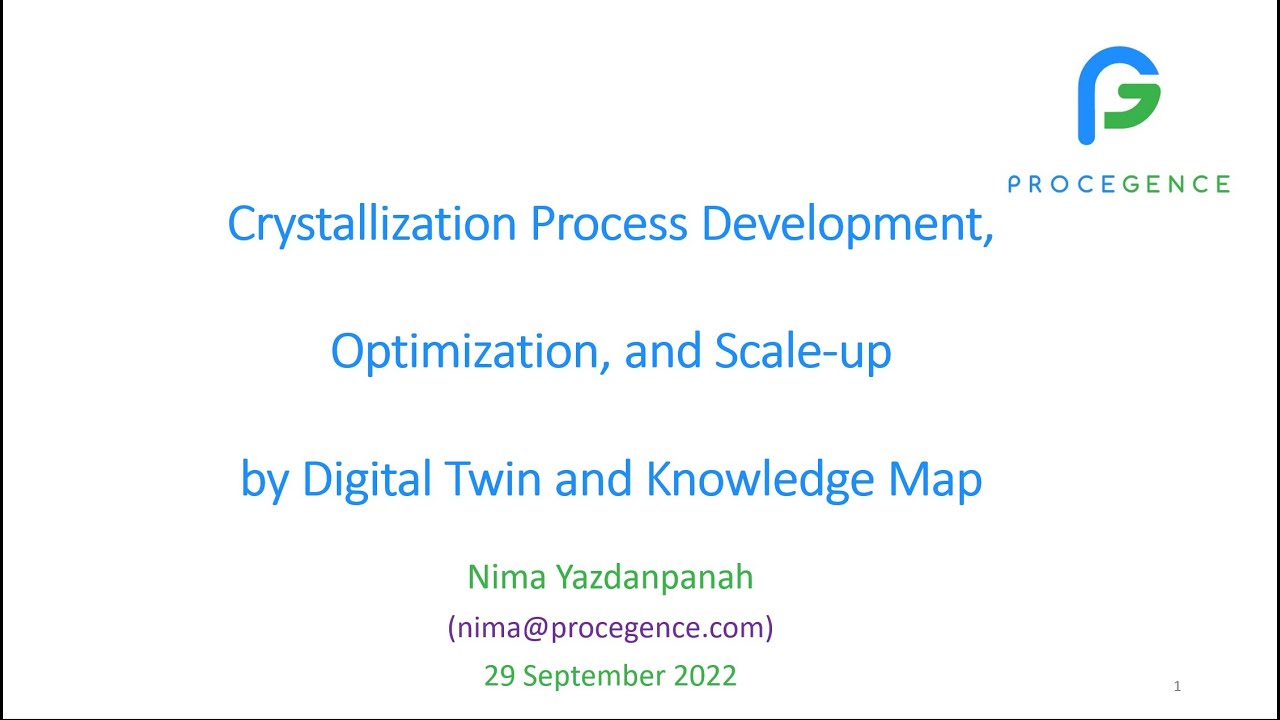 PROCEGENCE

Crystallization Process Development,

Optimization, and Scale-up

by Digital Twin and Knowledge Map

Nima Yazdanpanah

(nima@procegence.com)

29 September 2022

1